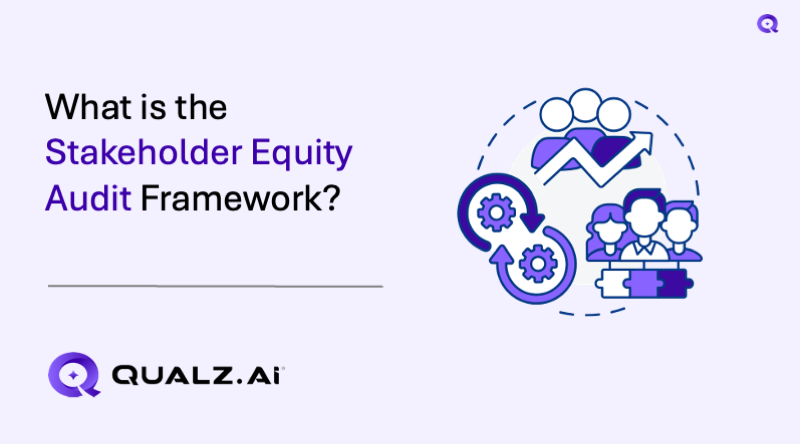 What is the Stakeholder Equity Audit Framework?

QUALZ.Ai